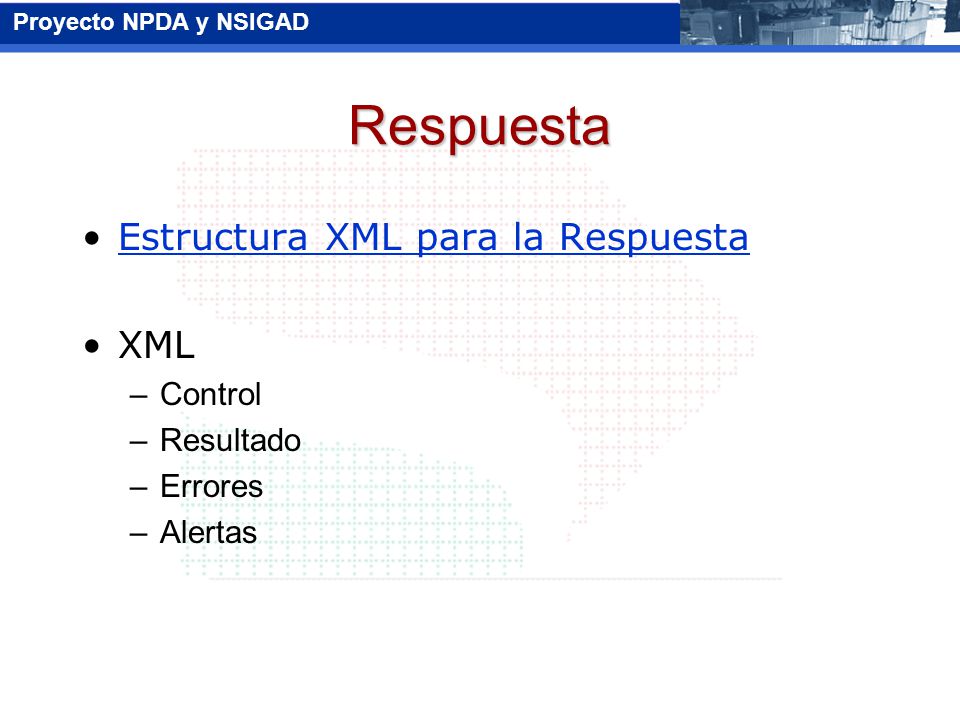 Proyecto NPDA y NSIGAD

Respuesta

• Estructura XML para la Respuesta

• XML
– Control
– Resultado
– Errores
– Alertas